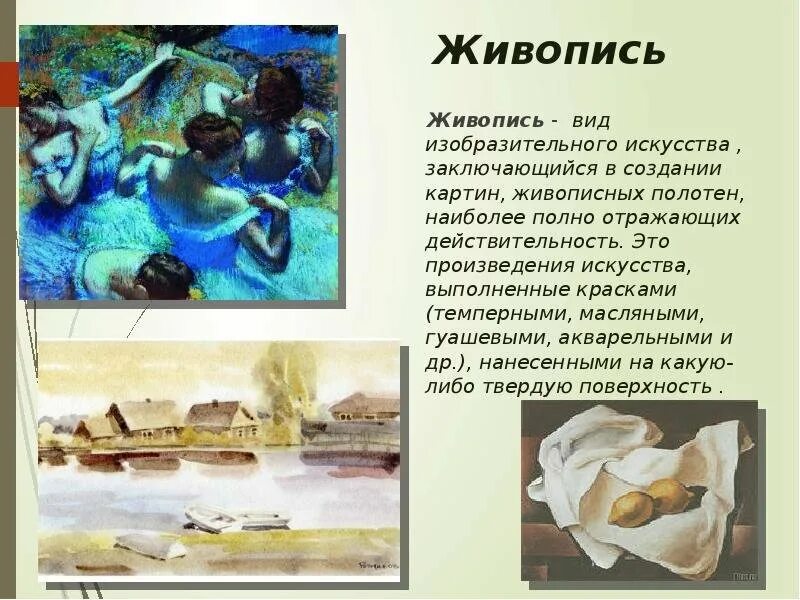 Живопись

Живопись - вид изобразительного искусства , заключающийся в создании картин, живописных полотен, наиболее полно отражающих действительность. Это произведения искусства, выполненные красками (темперными, масляными, гуашевыми, акварельными и др.), нанесенными на какую-либо твердую поверхность .